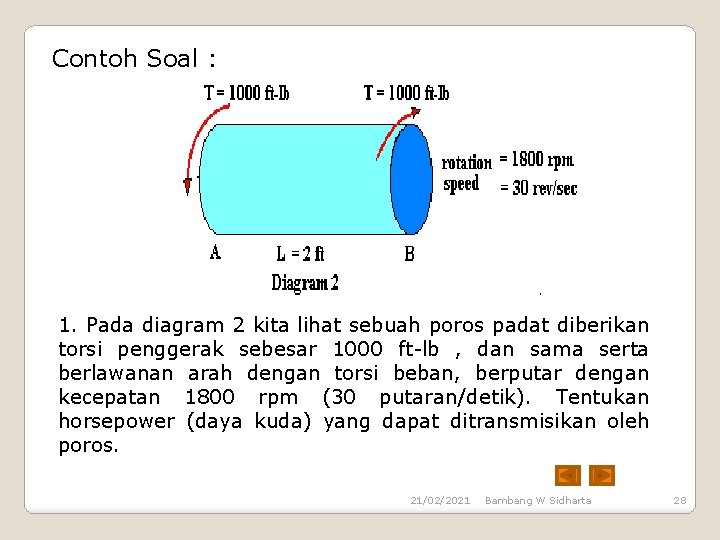 Contoh Soal :

T = 1000 ft-lb

T = 1000 ft-lb

rotation speed = 1800 rpm
= 30 rev/sec

A

L = 2 ft

B

Diagram 2

1. Pada diagram 2 kita lihat sebuah poros padat diberikan torsi penggerak sebesar 1000 ft-lb , dan sama serta berlawanan arah dengan torsi beban, berputar dengan kecepatan 1800 rpm (30 putaran/detik). Tentukan horsepower (daya kuda) yang dapat ditransmisikan oleh poros.

21/02/2021 Bambang W Sidharta 28